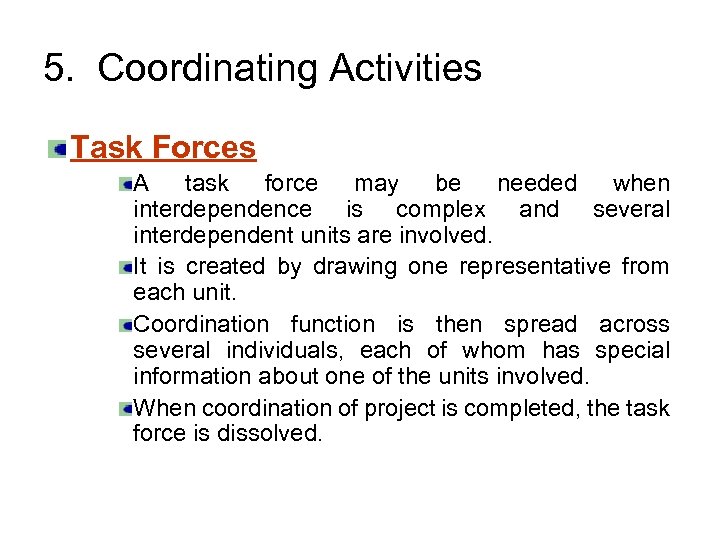 5. Coordinating Activities

Task Forces

A task force may be needed when interdependence is complex and several interdependent units are involved.

It is created by drawing one representative from each unit.

Coordination function is then spread across several individuals, each of whom has special information about one of the units involved.

When coordination of project is completed, the task force is dissolved.